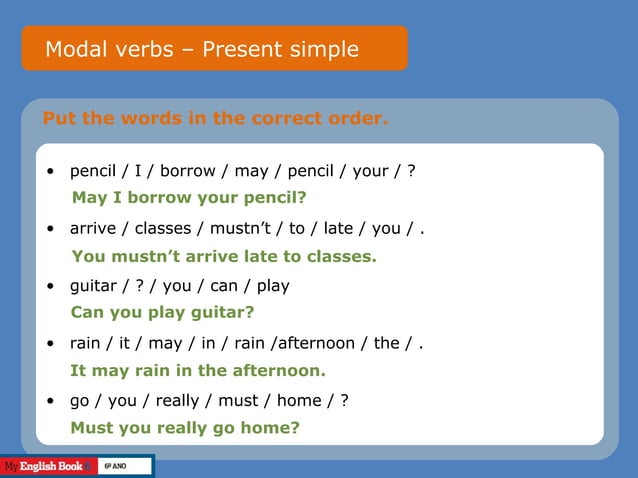 Modal verbs – Present simple

Put the words in the correct order.

• pencil / I / borrow / may / pencil / your / ?

May I borrow your pencil?

• arrive / classes / mustn't / to / late / you / .

You mustn't arrive late to classes.

• guitar / ? / you / can / play

Can you play guitar?

• rain / it / may / in / rain /afternoon / the / .

It may rain in the afternoon.

• go / you / really / must / home / ?

Must you really go home?

My English Book 6 6º ANO